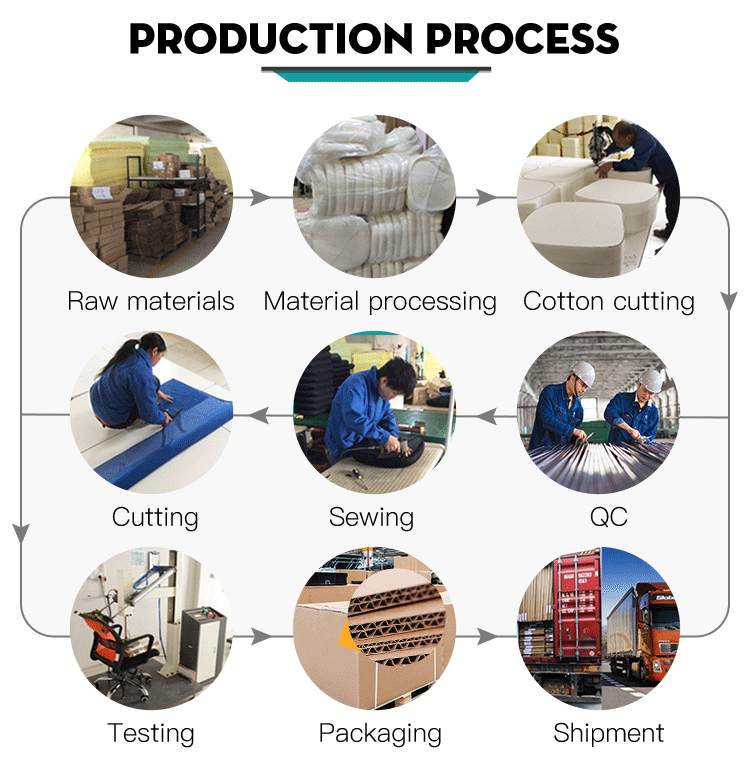 PRODUCTION PROCESS

Raw materials

Material processing

Cotton cutting

Cutting

Sewing

QC

Testing

Packaging

Shipment